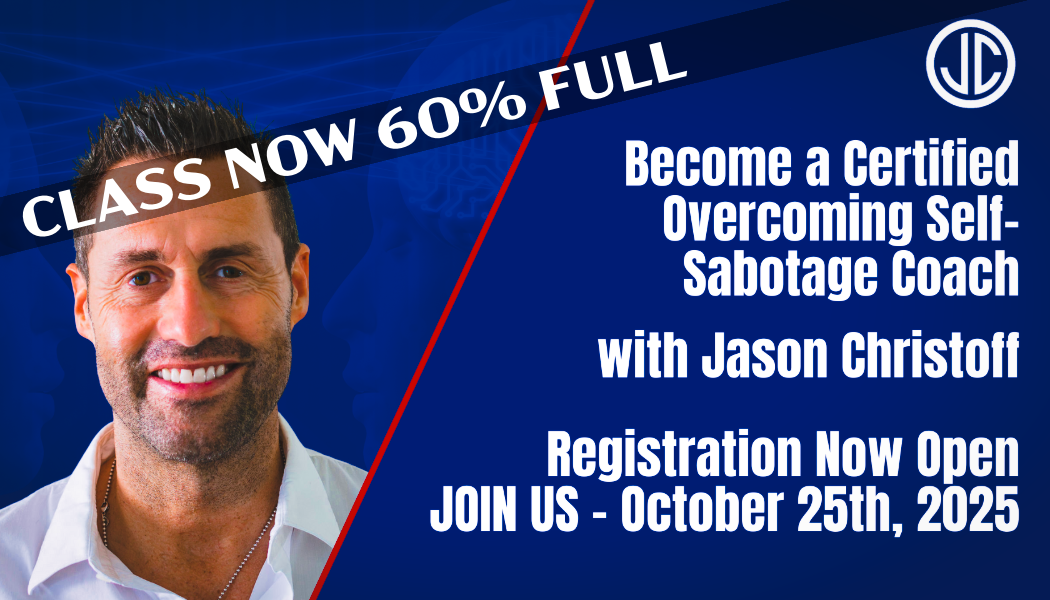 CLASS NOW 60% FULL

JC

Become a Certified Overcoming Self-Sabotage Coach

with Jason Christoff

Registration Now Open
JOIN US - October 25th, 2025